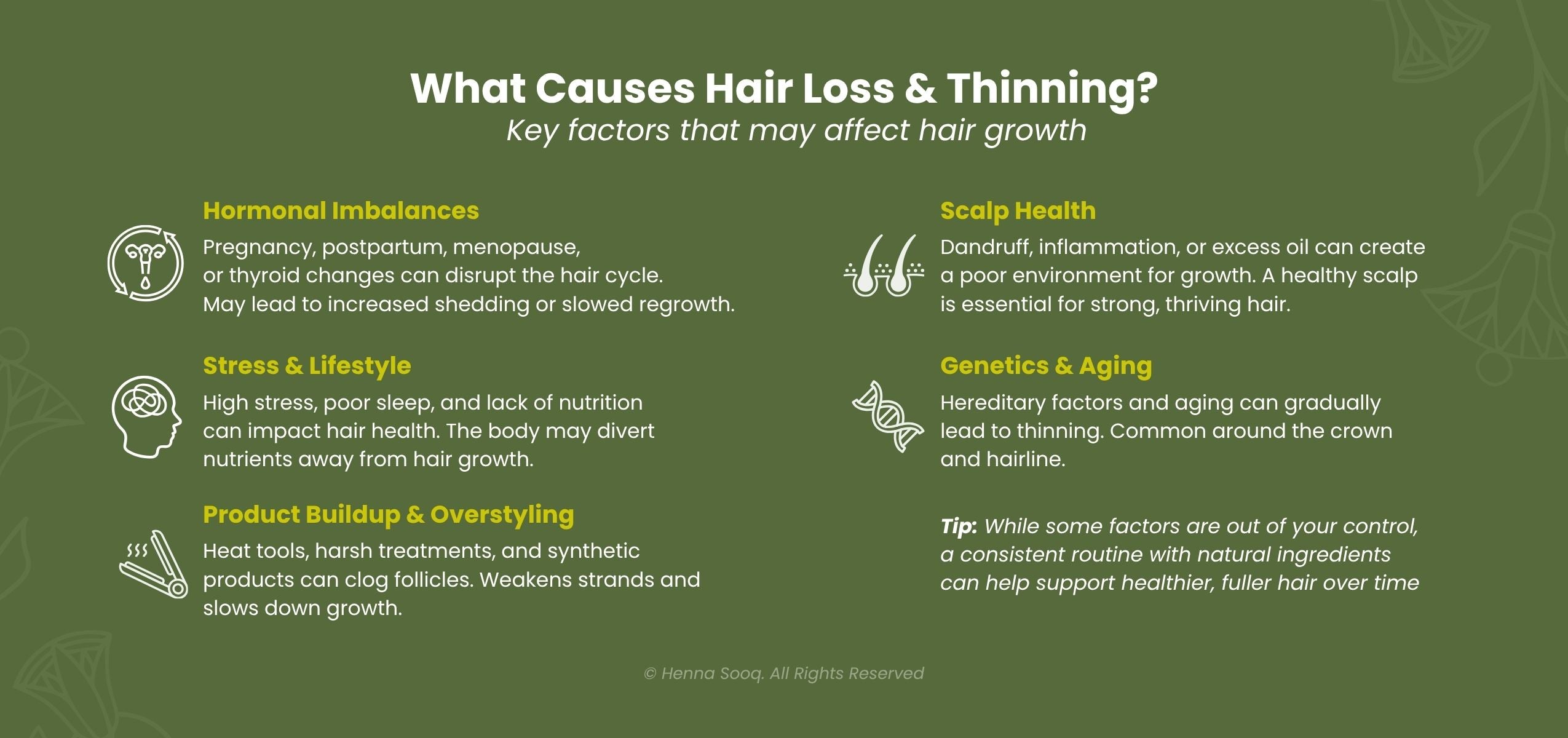 What Causes Hair Loss & Thinning?
Key factors that may affect hair growth

Hormonal Imbalances
Pregnancy, postpartum, menopause, or thyroid changes can disrupt the hair cycle. May lead to increased shedding or slowed regrowth.

Stress & Lifestyle
High stress, poor sleep, and lack of nutrition can impact hair health. The body may divert nutrients away from hair growth.

Product Buildup & Overstyling
Heat tools, harsh treatments, and synthetic products can clog follicles. Weakens strands and slows down growth.

Scalp Health
Dandruff, inflammation, or excess oil can create a poor environment for growth. A healthy scalp is essential for strong, thriving hair.

Genetics & Aging
Hereditary factors and aging can gradually lead to thinning. Common around the crown and hairline.

Tip: While some factors are out of your control, a consistent routine with natural ingredients can help support healthier, fuller hair over time

© Henna Sooq. All Rights Reserved